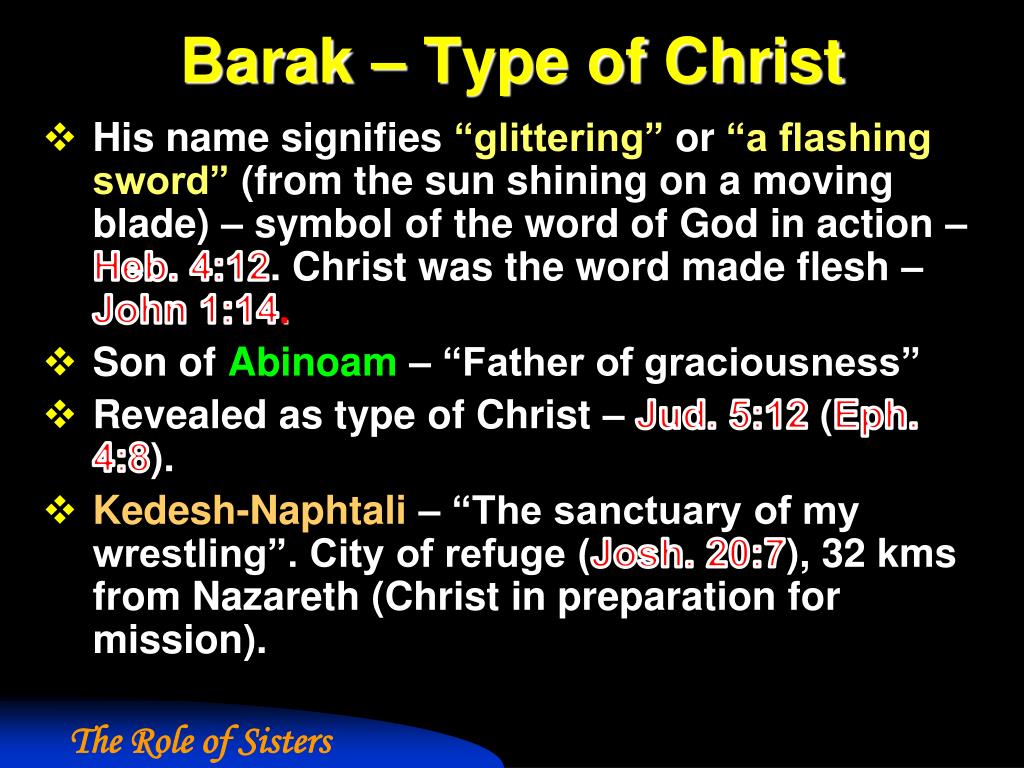 Barak – Type of Christ

❖ His name signifies “glittering” or “a flashing sword” (from the sun shining on a moving blade) – symbol of the word of God in action – Heb. 4:12. Christ was the word made flesh – John 1:14.

❖ Son of Abinoam – “Father of graciousness”

❖ Revealed as type of Christ – Jud. 5:12 (Eph. 4:8).

❖ Kedesh-Naphtali – “The sanctuary of my wrestling”. City of refuge (Josh. 20:7), 32 kms from Nazareth (Christ in preparation for mission).

The Role of Sisters